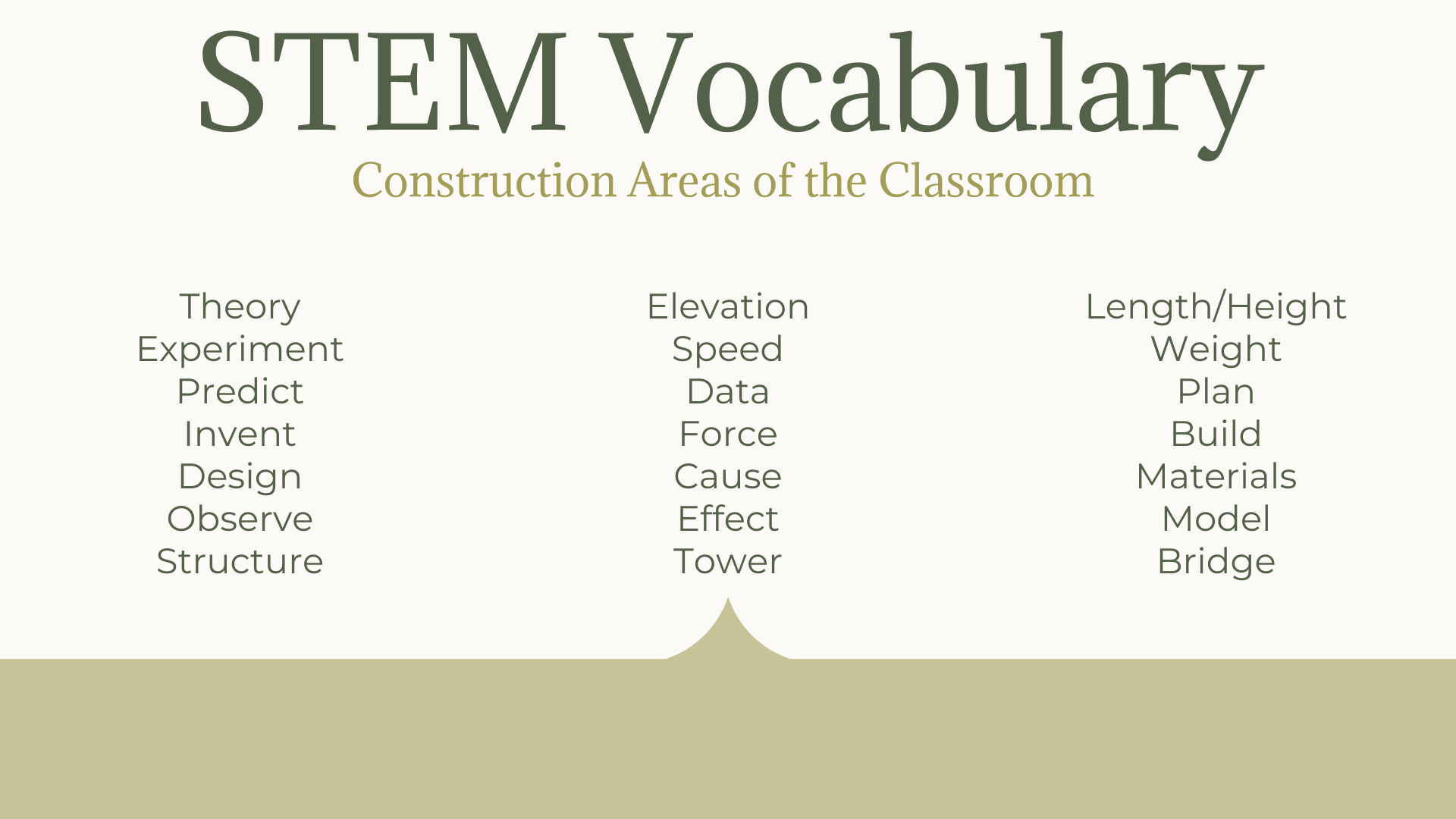 STEM Vocabulary

Construction Areas of the Classroom

Theory
Experiment
Predict
Invent
Design
Observe
Structure

Elevation
Speed
Data
Force
Cause
Effect
Tower

Length/Height
Weight
Plan
Build
Materials
Model
Bridge